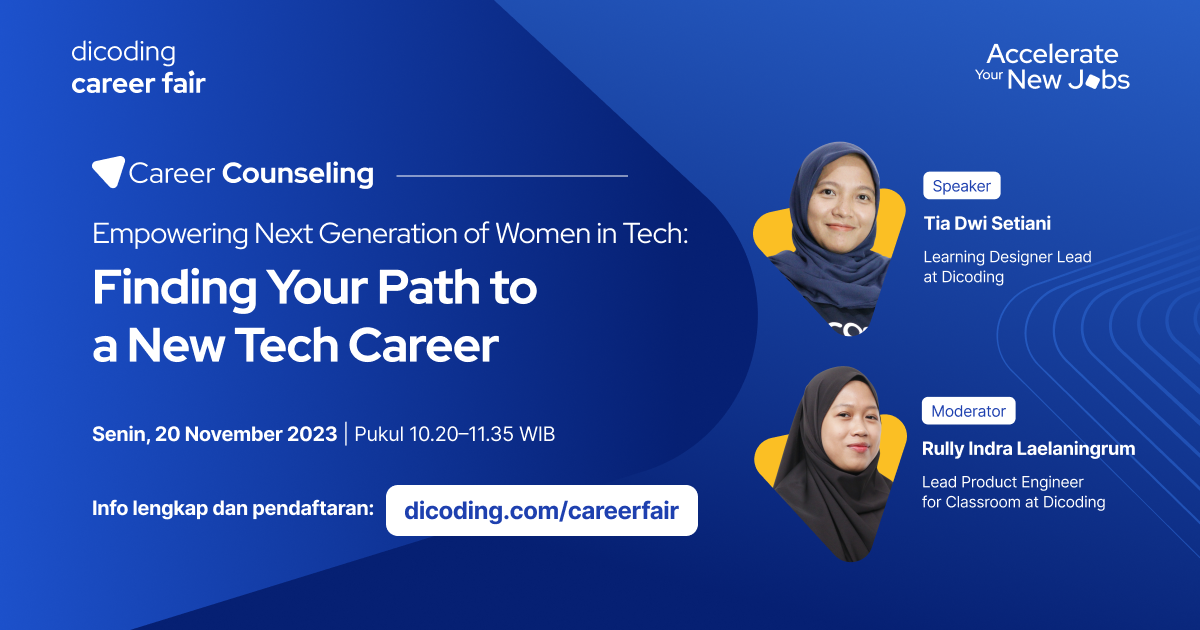 dicoding
career fair

Accelerate
Your New Jobs

Career Counseling

Empowering Next Generation of Women in Tech:

Finding Your Path to a New Tech Career

Senin, 20 November 2023 | Pukul 10.20–11.35 WIB

Info lengkap dan pendaftaran: dicoding.com/careerfair

Speaker
Tia Dwi Setiani
Learning Designer Lead at Dicoding

Moderator
Rully Indra Laelaningrum
Lead Product Engineer for Classroom at Dicoding